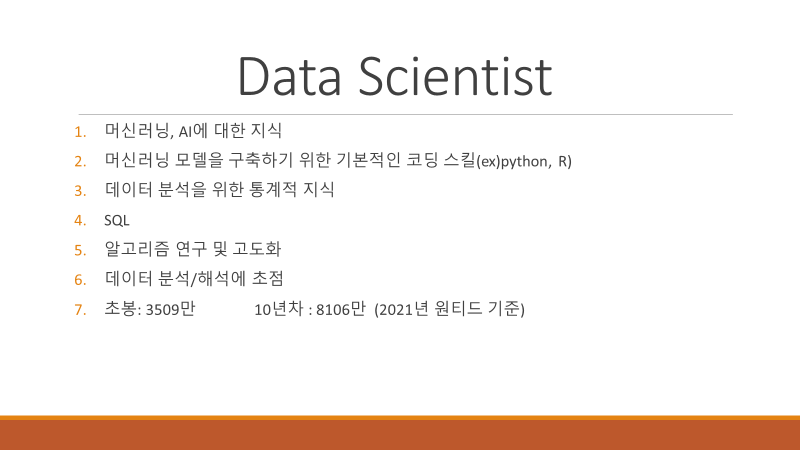 Data Scientist

1. 머신러닝, AI에 대한 지식
2. 머신러닝 모델을 구축하기 위한 기본적인 코딩 스킬(ex)python, R)
3. 데이터 분석을 위한 통계적 지식
4. SQL
5. 알고리즘 연구 및 고도화
6. 데이터 분석/해석에 초점
7. 초봉: 3509만 10년차 : 8106만 (2021년 원티드 기준)